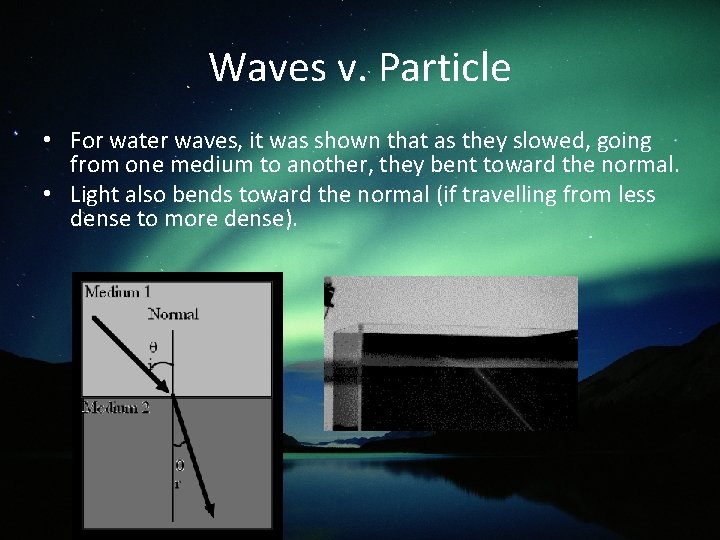 Waves v. Particle

• For water waves, it was shown that as they slowed, going from one medium to another, they bent toward the normal.
• Light also bends toward the normal (if travelling from less dense to more dense).

Medium 1
Normal
$\theta_i$
Medium 2
$\theta_r$